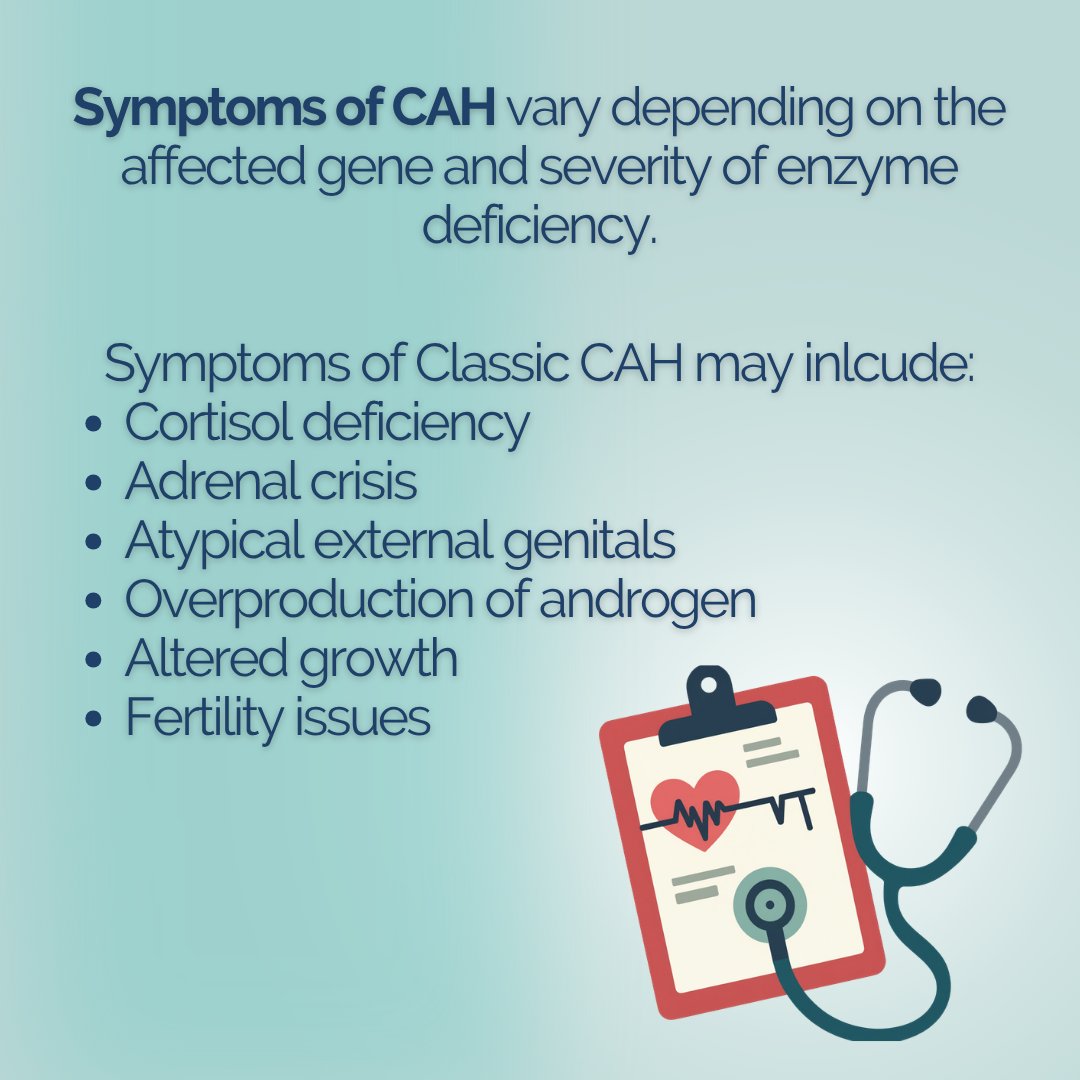 Symptoms of CAH vary depending on the affected gene and severity of enzyme deficiency.

Symptoms of Classic CAH may inlcude:
• Cortisol deficiency
• Adrenal crisis
• Atypical external genitals
• Overproduction of androgen
• Altered growth
• Fertility issues